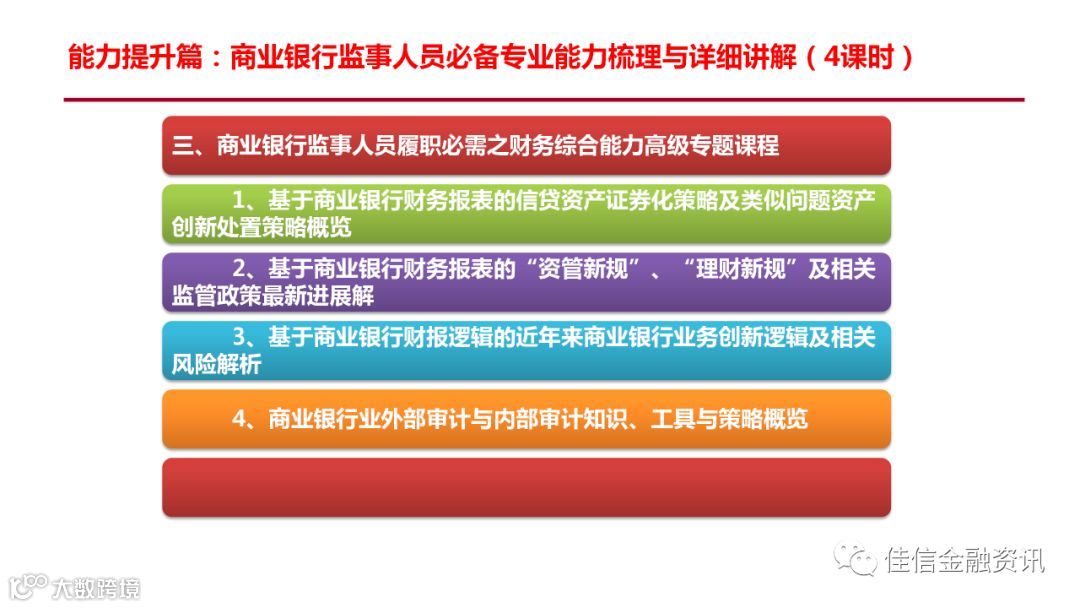 能力提升篇：商业银行监事人员必备专业能力梳理与详细讲解（4课时）

三、商业银行监事人员履职必需之财务综合能力高级专题课程

1、基于商业银行财务报表的信贷资产证券化策略及类似问题资产创新处置策略概览

2、基于商业银行财务报表的“资管新规”、“理财新规”及相关监管政策最新进展解

3、基于商业银行财报逻辑的近年来商业银行业务创新逻辑及相关风险解析

4、商业银行业外部审计与内部审计知识、工具与策略概览

佳信金融资讯

大数跨境